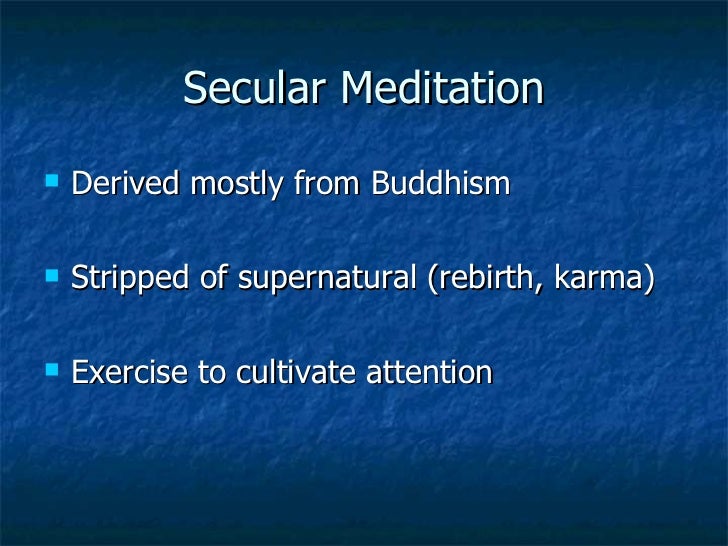 Secular Meditation

- Derived mostly from Buddhism

- Stripped of supernatural (rebirth, karma)

- Exercise to cultivate attention